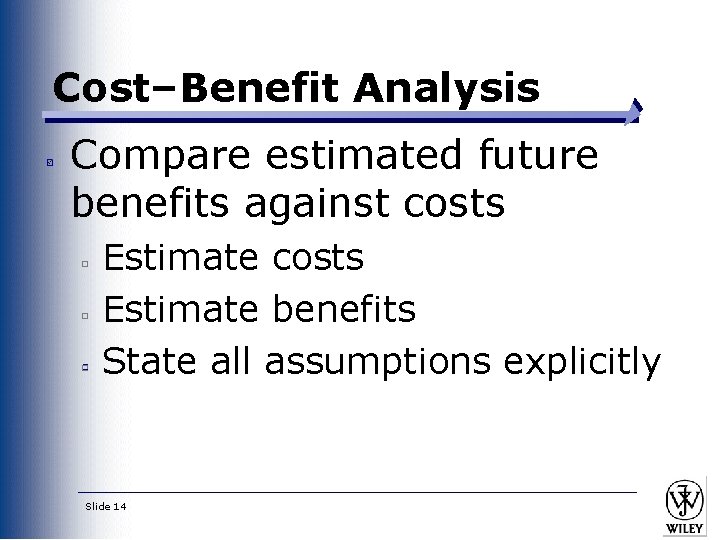 Cost–Benefit Analysis

Compare estimated future benefits against costs

Estimate costs

Estimate benefits

State all assumptions explicitly

Slide 14

WILEY